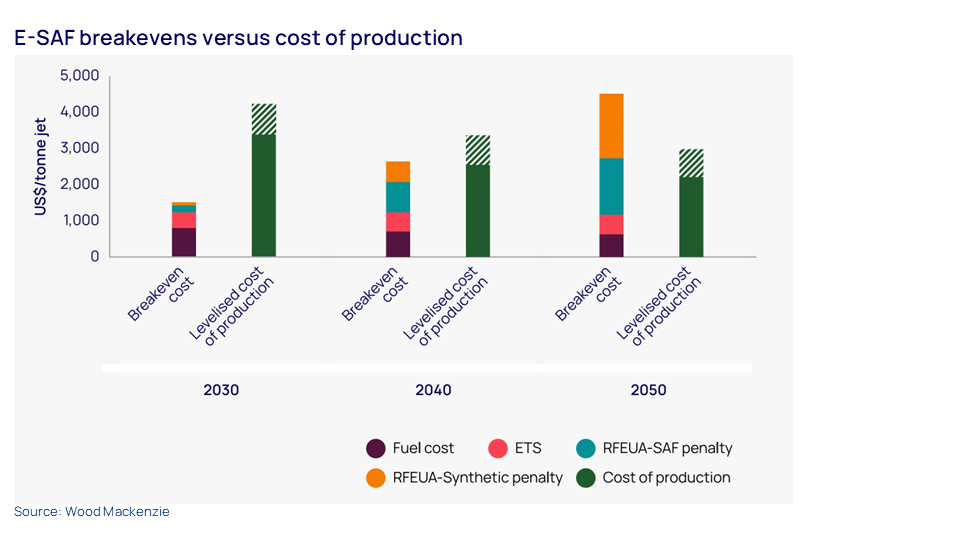 E-SAF breakevens versus cost of production

US$/tonne jet

5,000
4,000
3,000
2,000
1,000
0

Breakeven cost
Levelised cost of production
Breakeven cost
Levelised cost of production
Breakeven cost
Levelised cost of production

2030
2040
2050

Fuel cost
ETS
RFEUA-SAF penalty
RFEUA-Synthetic penalty
Cost of production

Source: Wood Mackenzie